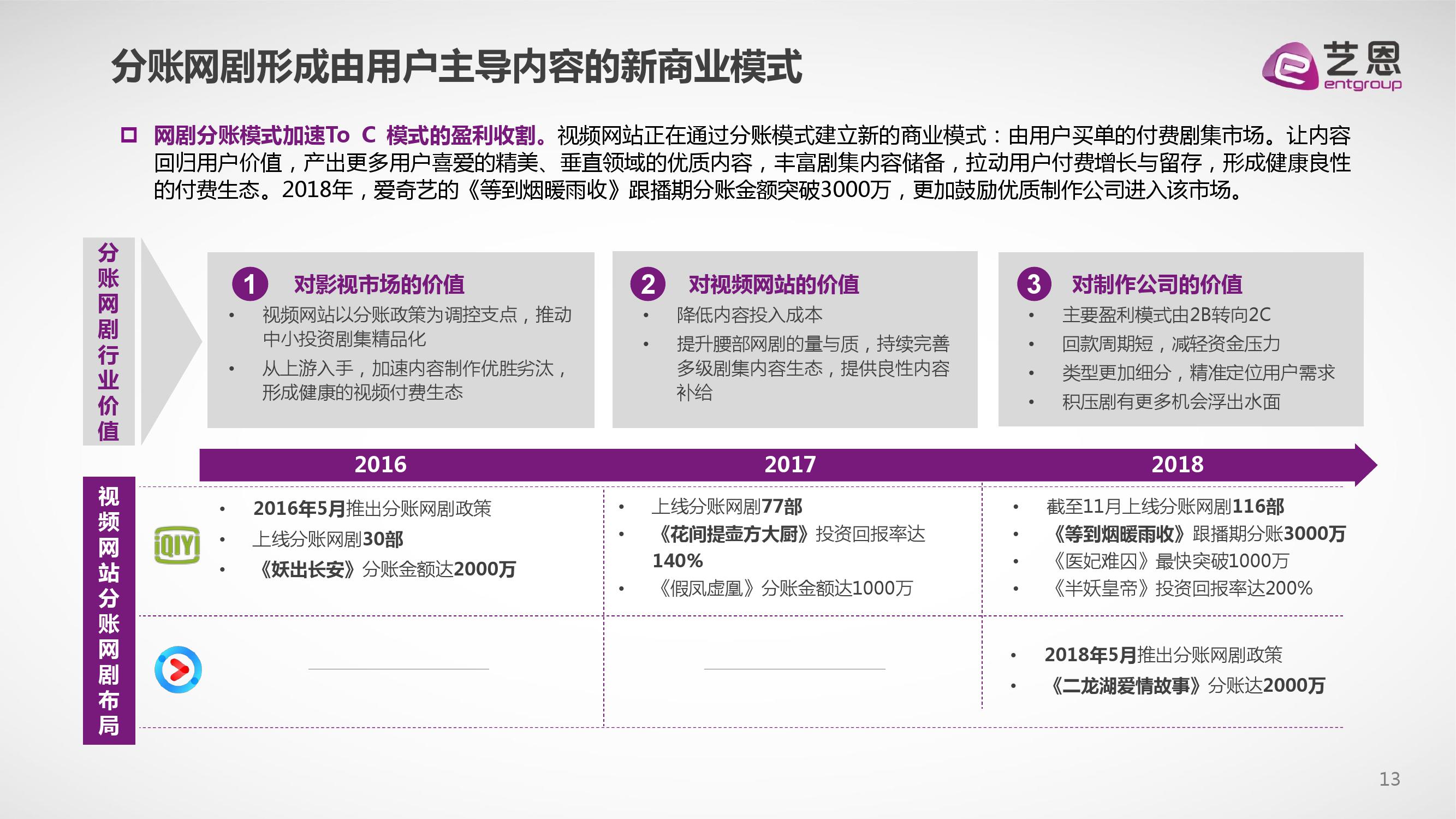 分账网剧形成由用户主导内容的新商业模式

艺恩
entgroup

网剧分账模式加速To C 模式的盈利收割。视频网站正在通过分账模式建立新的商业模式：由用户买单的付费剧集市场。让内容回归用户价值，产出更多用户喜爱的精美、垂直领域的优质内容，丰富剧集内容储备，拉动用户付费增长与留存，形成健康良性的付费生态。2018年，爱奇艺的《等到烟暖雨收》跟播期分账金额突破3000万，更加鼓励优质制作公司进入该市场。

分账网剧行业价值

1 对影视市场的价值
• 视频网站以分账政策为调控支点，推动中小投资剧集精品化
• 从上游入手，加速内容制作优胜劣汰，形成健康的视频付费生态

2 对视频网站的价值
• 降低内容投入成本
• 提升腰部网剧的量与质，持续完善多级剧集内容生态，提供良性内容补给

3 对制作公司的价值
• 主要盈利模式由2B转向2C
• 回款周期短，减轻资金压力
• 类型更加细分，精准定位用户需求
• 积压剧有更多机会浮出水面

2016
2017
2018

视频网站分账网剧布局

iQIYI
• 2016年5月推出分账网剧政策
• 上线分账网剧30部
• 《妖出长安》分账金额达2000万

• 上线分账网剧77部
• 《花间提壶方大厨》投资回报率达140%
• 《假凤虚凰》分账金额达1000万

• 截至11月上线分账网剧116部
• 《等到烟暖雨收》跟播期分账3000万
• 《医妃难囚》最快突破1000万
• 《半妖皇帝》投资回报率达200%

• 2018年5月推出分账网剧政策
• 《二龙湖爱情故事》分账达2000万

13